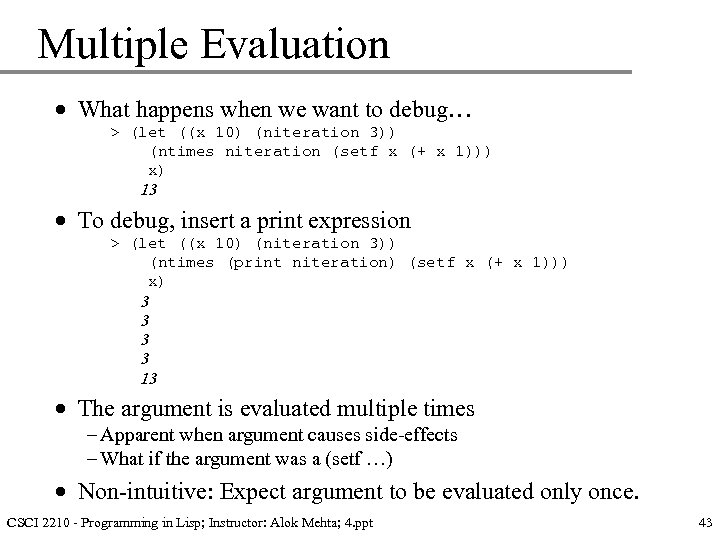 Multiple Evaluation

• What happens when we want to debug…
> (let ((x 10) (niteration 3))
(ntimes niteration (setf x (+ x 1)))
x)
13

• To debug, insert a print expression
> (let ((x 10) (niteration 3))
(ntimes (print niteration) (setf x (+ x 1)))
x)
3
3
3
3
13

• The argument is evaluated multiple times
– Apparent when argument causes side-effects
– What if the argument was a (setf …)

• Non-intuitive: Expect argument to be evaluated only once.

CSCI 2210 - Programming in Lisp; Instructor: Alok Mehta; 4.ppt

43